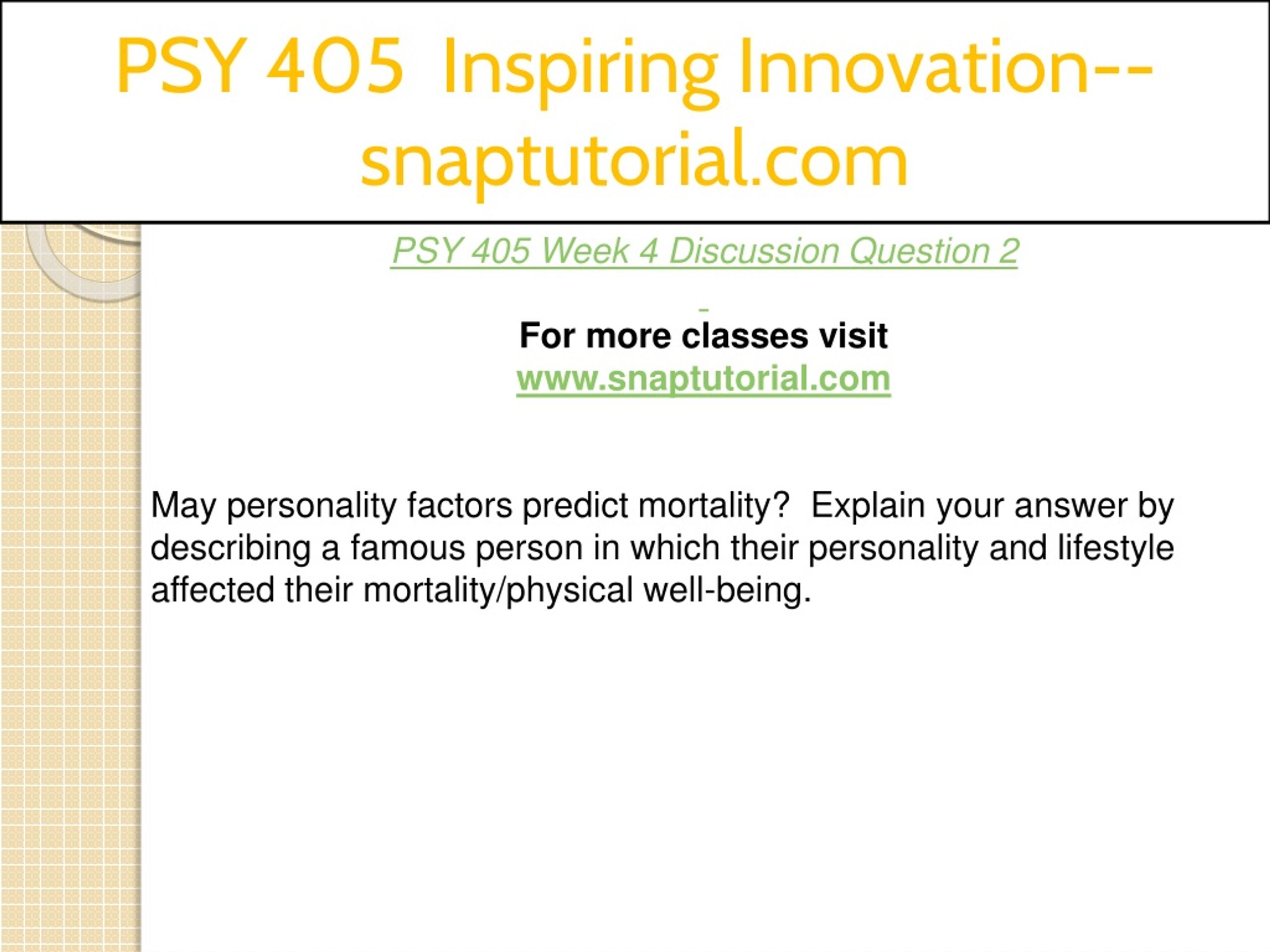 PSY 405 Inspiring Innovation--snaptutorial.com

PSY 405 Week 4 Discussion Question 2

For more classes visit
www.snaptutorial.com

May personality factors predict mortality? Explain your answer by describing a famous person in which their personality and lifestyle affected their mortality/physical well-being.